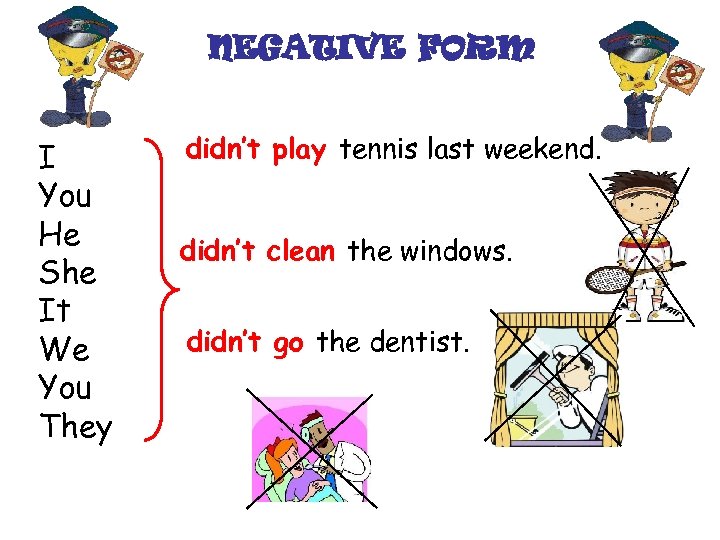 NEGATIVE FORM

I
You
He
She
It
We
You
They

didn't play tennis last weekend.

didn't clean the windows.

didn't go the dentist.